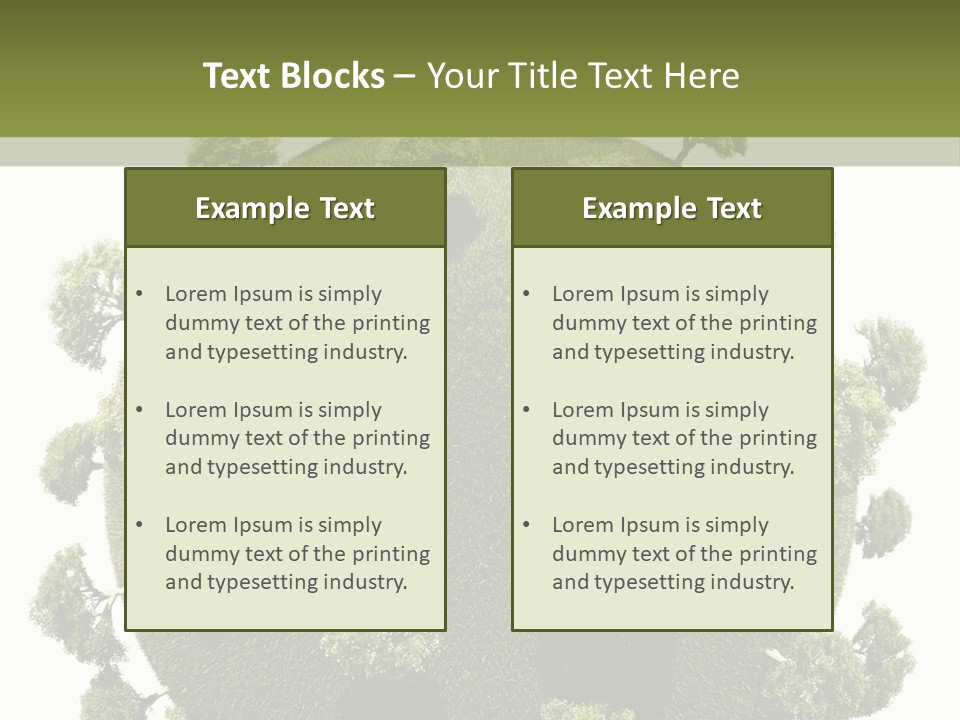 Text Blocks – Your Title Text Here

Example Text

• Lorem Ipsum is simply dummy text of the printing and typesetting industry.

• Lorem Ipsum is simply dummy text of the printing and typesetting industry.

• Lorem Ipsum is simply dummy text of the printing and typesetting industry.

Example Text

• Lorem Ipsum is simply dummy text of the printing and typesetting industry.

• Lorem Ipsum is simply dummy text of the printing and typesetting industry.

• Lorem Ipsum is simply dummy text of the printing and typesetting industry.